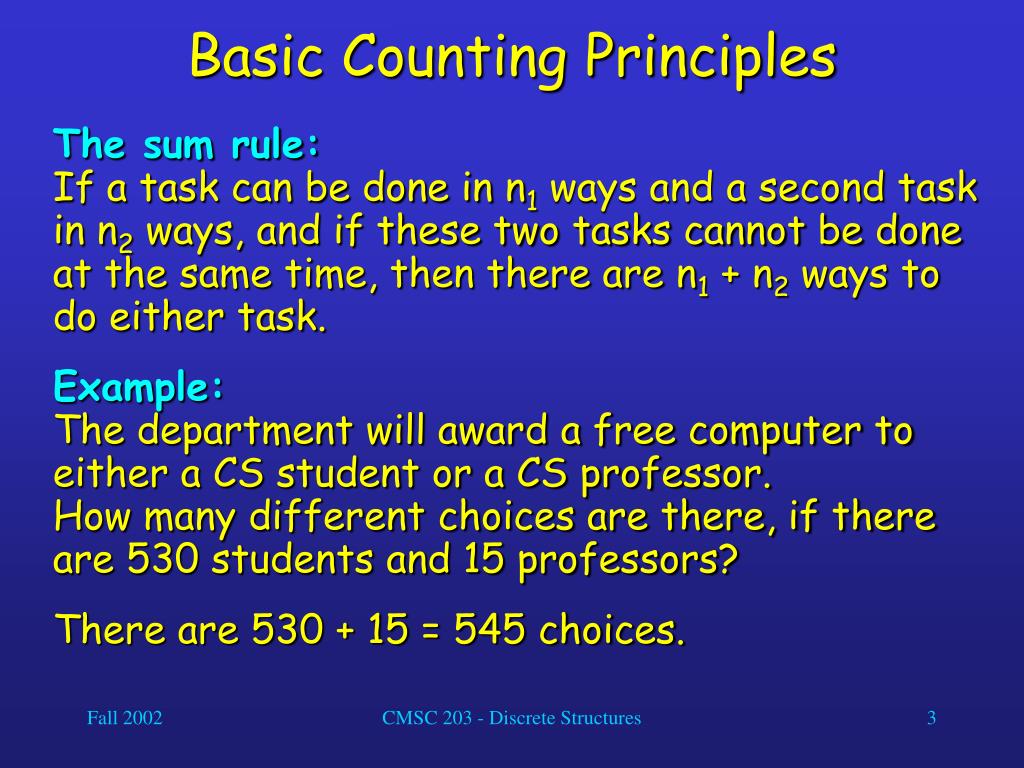 Basic Counting Principles

The sum rule:
If a task can be done in $n_1$ ways and a second task in $n_2$ ways, and if these two tasks cannot be done at the same time, then there are $n_1 + n_2$ ways to do either task.

Example:
The department will award a free computer to either a CS student or a CS professor.
How many different choices are there, if there are 530 students and 15 professors?

There are 530 + 15 = 545 choices.

Fall 2002 CMSC 203 - Discrete Structures 3